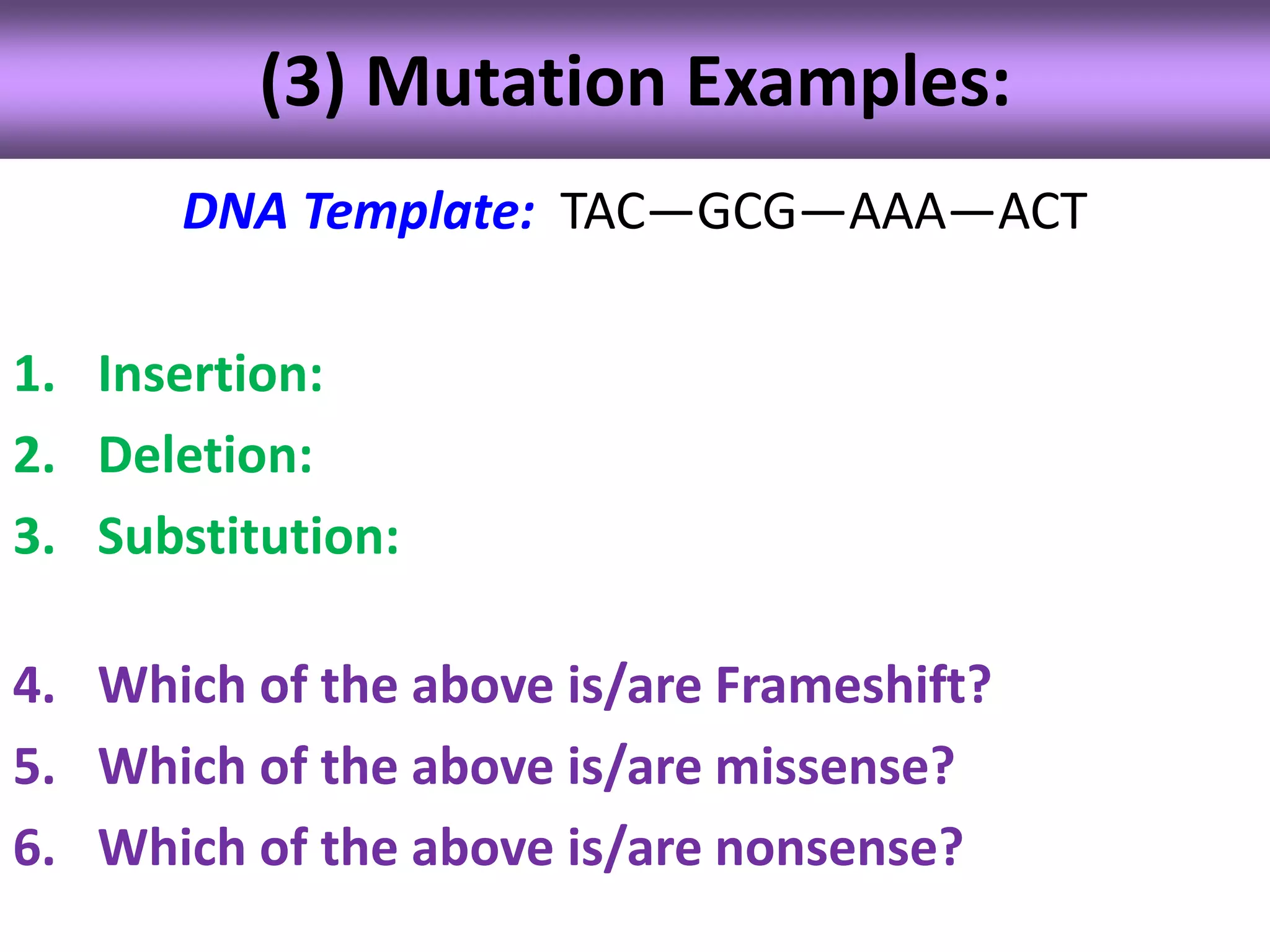 (3) Mutation Examples:

DNA Template: TAC—GCG—AAA—ACT

1. Insertion:
2. Deletion:
3. Substitution:

4. Which of the above is/are Frameshift?
5. Which of the above is/are missense?
6. Which of the above is/are nonsense?